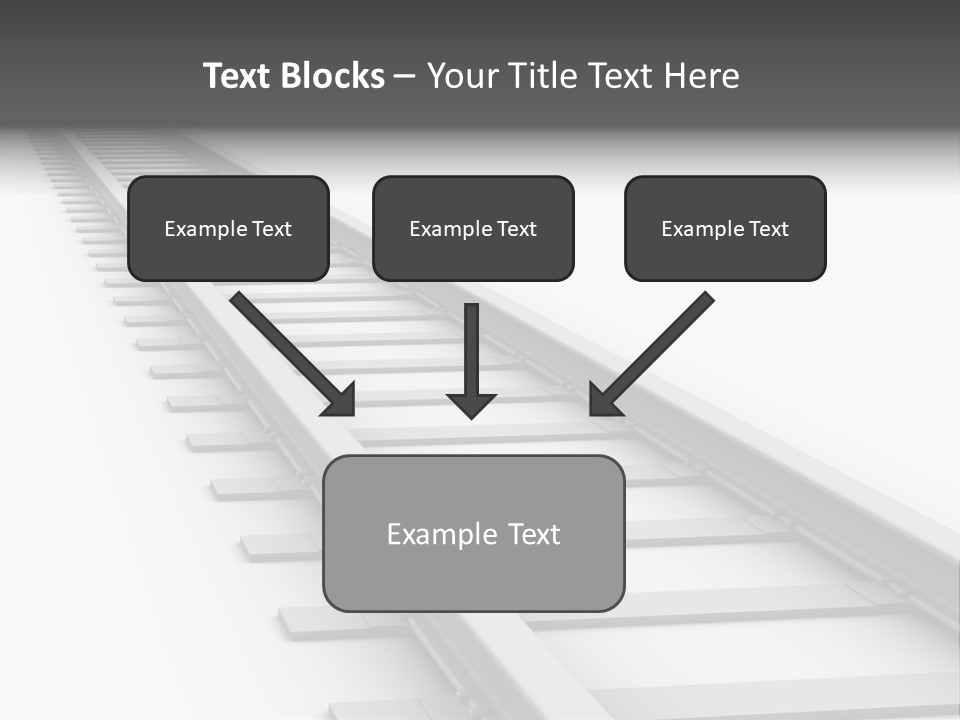 Text Blocks – Your Title Text Here

Example Text

Example Text

Example Text

Example Text